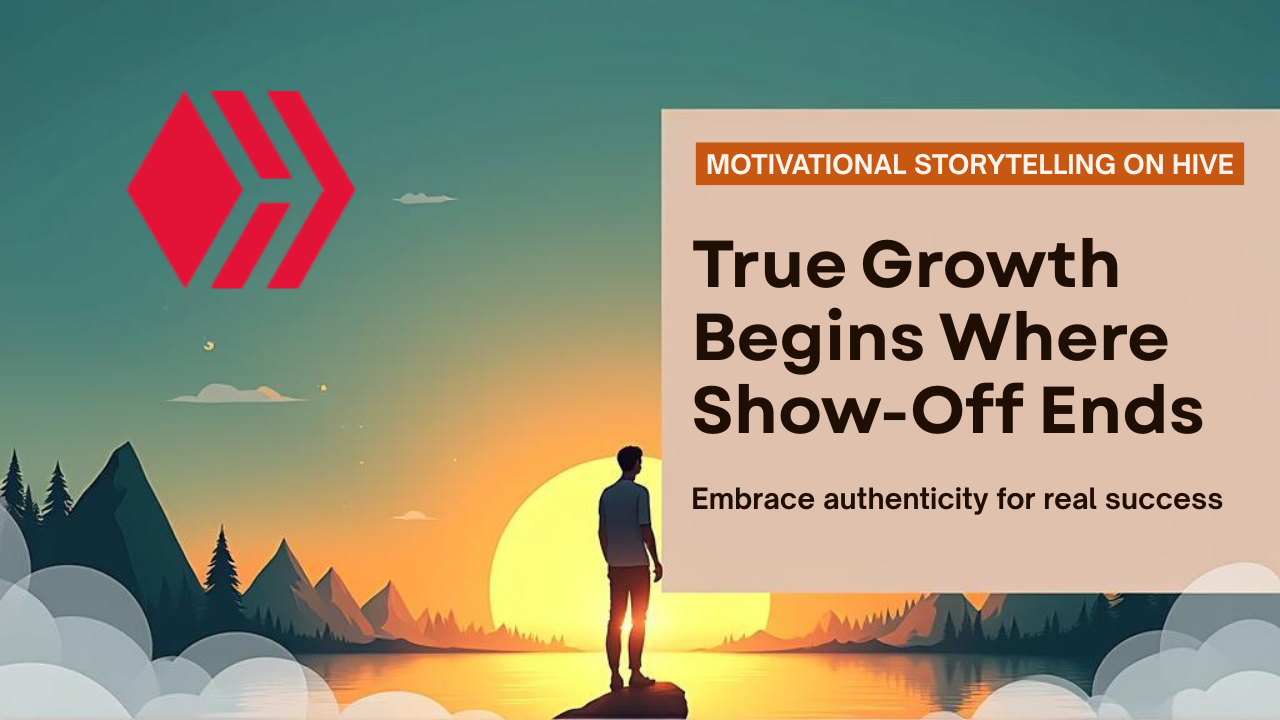 MOTIVATIONAL STORYTELLING ON HIVE

True Growth Begins Where Show-Off Ends

Embrace authenticity for real success